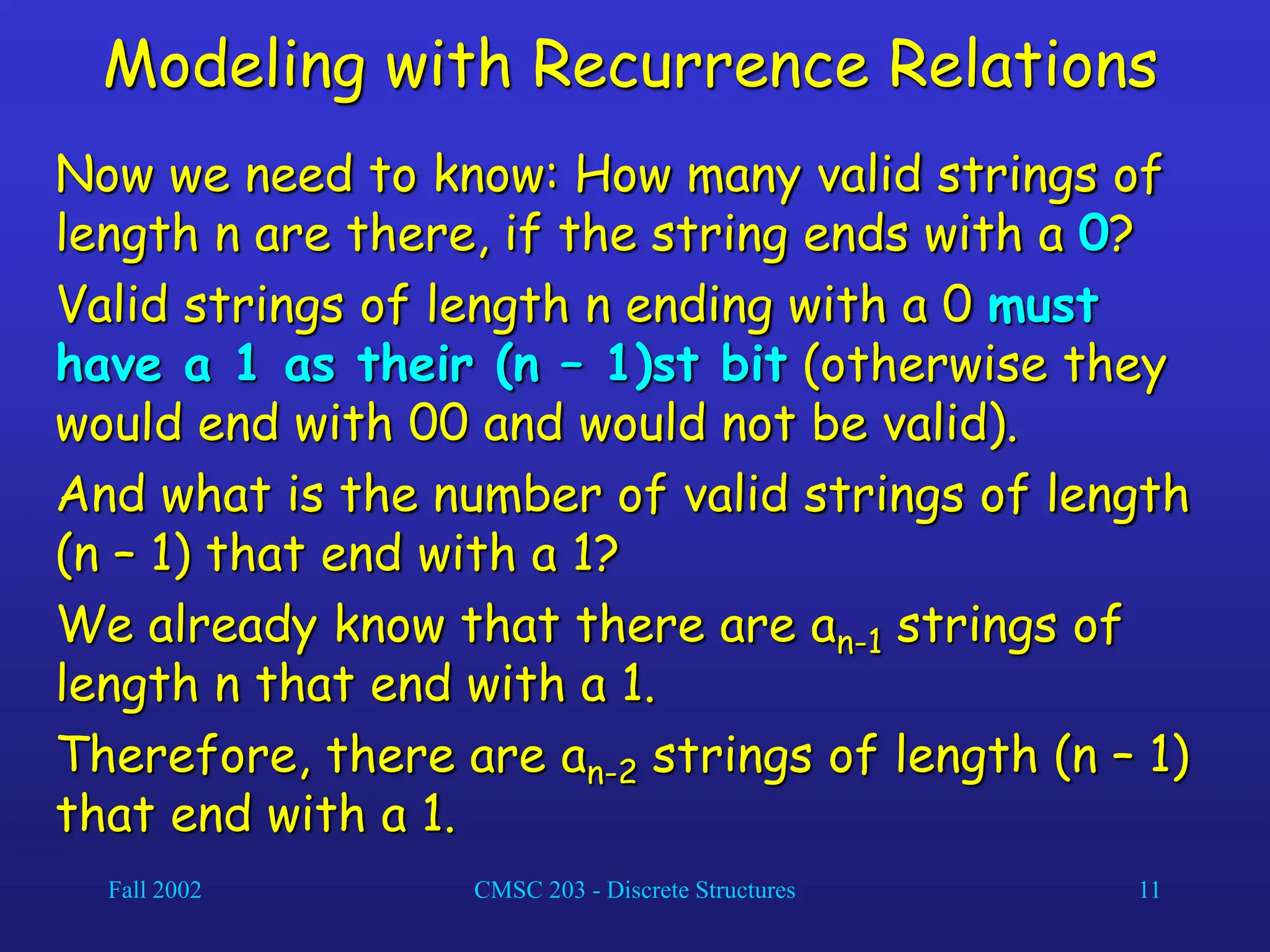 Modeling with Recurrence Relations

Now we need to know: How many valid strings of length n are there, if the string ends with a 0?

Valid strings of length n ending with a 0 must have a 1 as their (n – 1)st bit (otherwise they would end with 00 and would not be valid).

And what is the number of valid strings of length (n – 1) that end with a 1?

We already know that there are $a_{n-1}$ strings of length n that end with a 1.

Therefore, there are $a_{n-2}$ strings of length (n – 1) that end with a 1.

Fall 2002 CMSC 203 - Discrete Structures 11